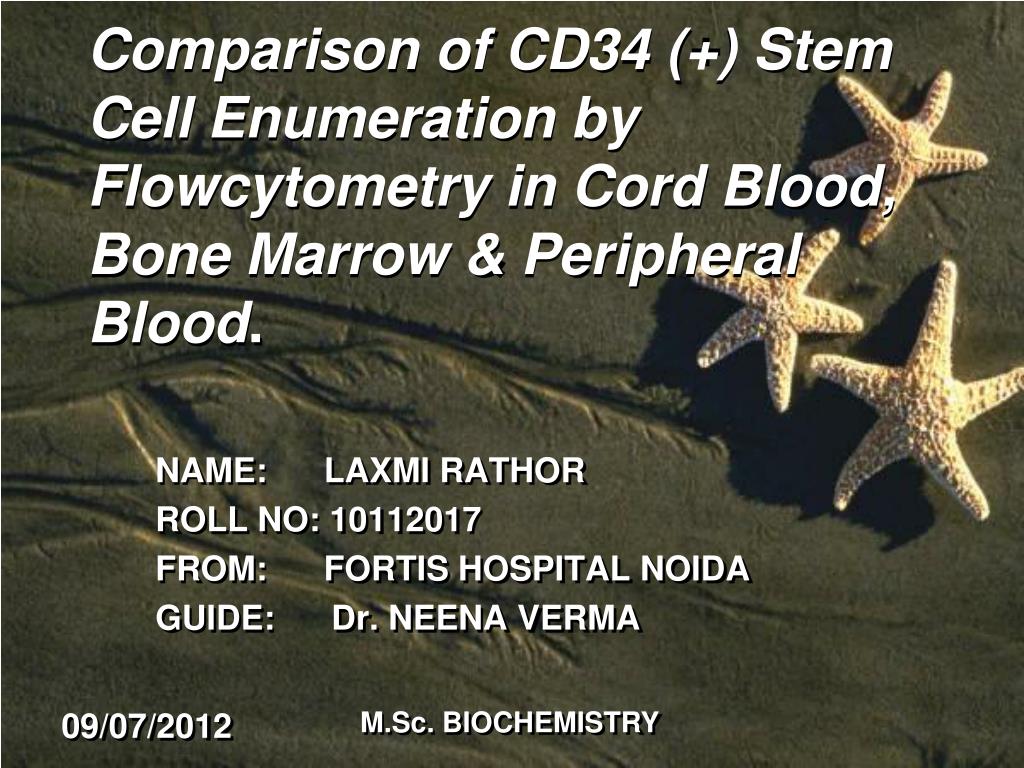 Comparison of CD34 (+) Stem Cell Enumeration by Flowcytometry in Cord Blood, Bone Marrow & Peripheral Blood.

NAME: LAXMI RATHOR
ROLL NO: 10112017
FROM: FORTIS HOSPITAL NOIDA
GUIDE: Dr. NEENA VERMA

09/07/2012

M.Sc. BIOCHEMISTRY